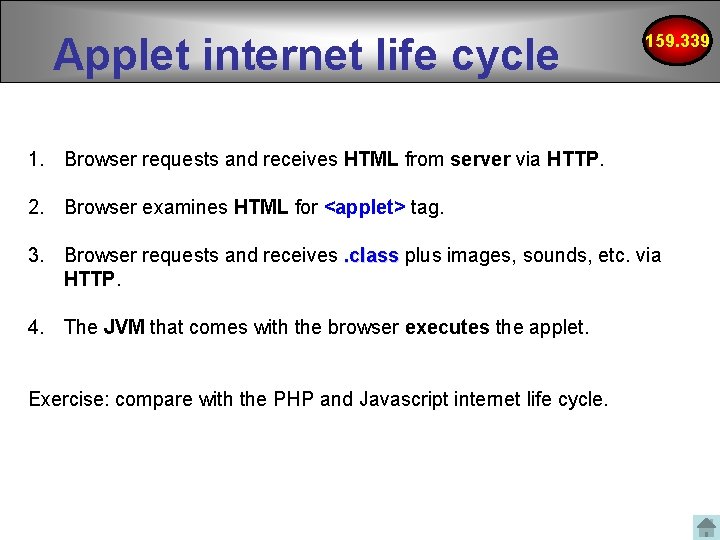 Applet internet life cycle

159.339

1. Browser requests and receives HTML from server via HTTP.

2. Browser examines HTML for <applet> tag.

3. Browser requests and receives .class plus images, sounds, etc. via HTTP.

4. The JVM that comes with the browser executes the applet.

Exercise: compare with the PHP and Javascript internet life cycle.